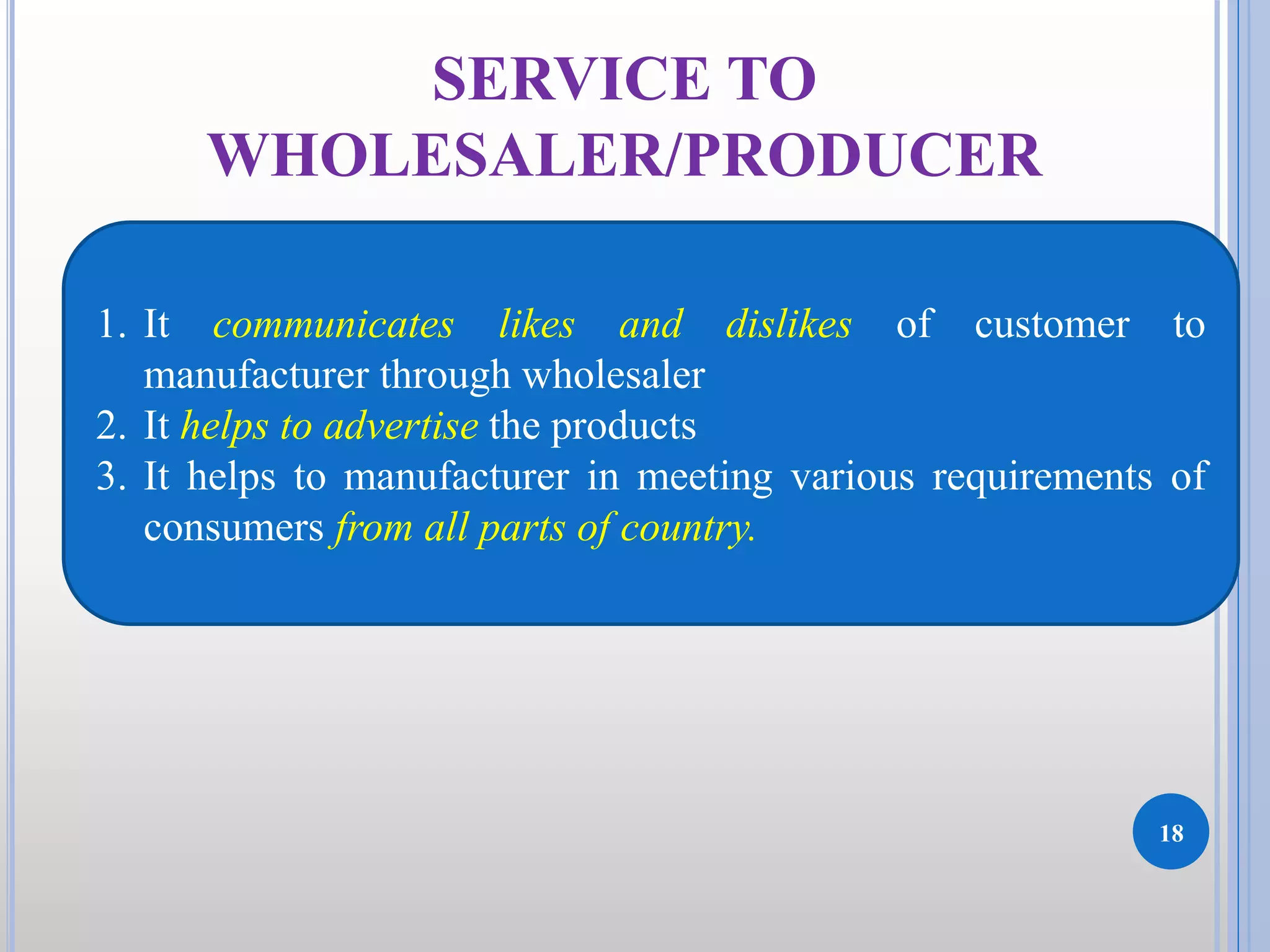 SERVICE TO WHOLESALER/PRODUCER

1. It communicates likes and dislikes of customer to manufacturer through wholesaler
2. It helps to advertise the products
3. It helps to manufacturer in meeting various requirements of consumers from all parts of country.

18